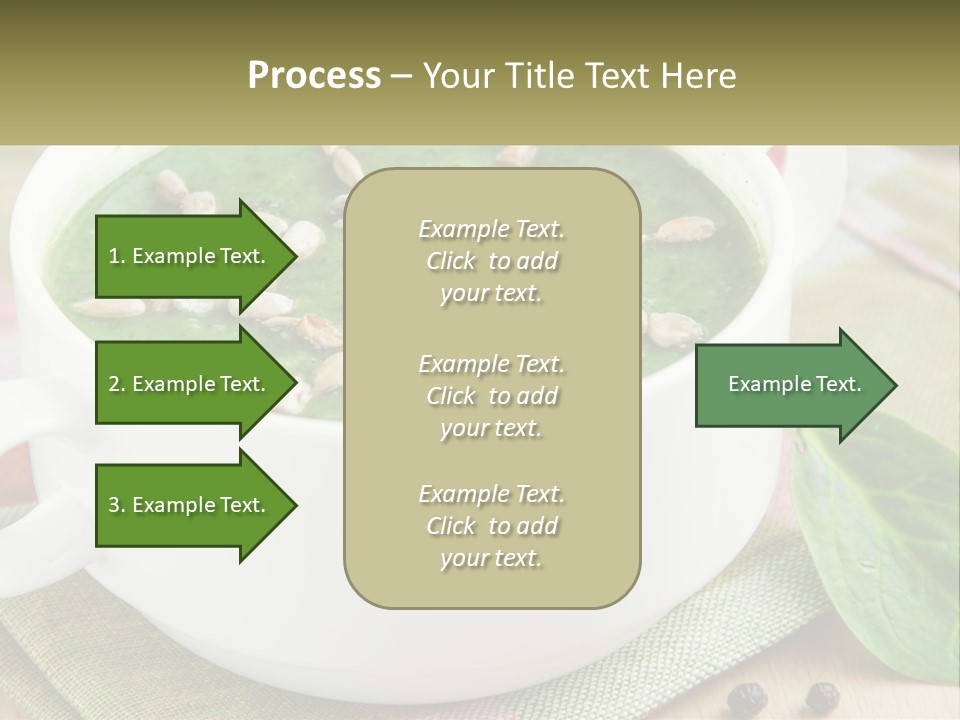 Process – Your Title Text Here

1. Example Text.

2. Example Text.

3. Example Text.

Example Text. Click to add your text.

Example Text. Click to add your text.

Example Text. Click to add your text.

Example Text.